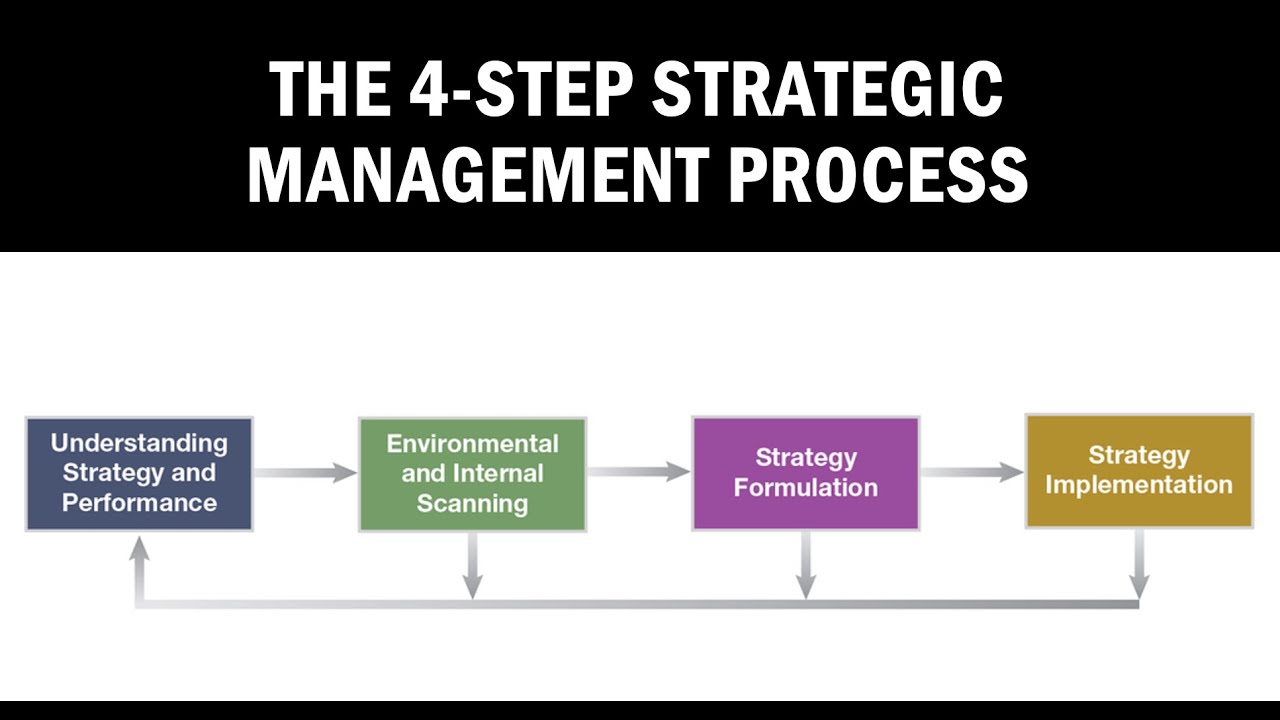 THE 4-STEP STRATEGIC MANAGEMENT PROCESS

Understanding Strategy and Performance

Environmental and Internal Scanning

Strategy Formulation

Strategy Implementation